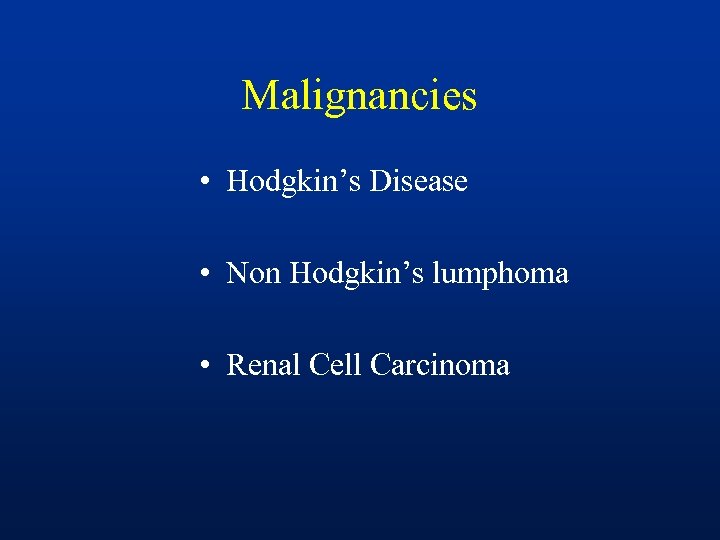 Malignancies

• Hodgkin’s Disease

• Non Hodgkin’s lumphoma

• Renal Cell Carcinoma